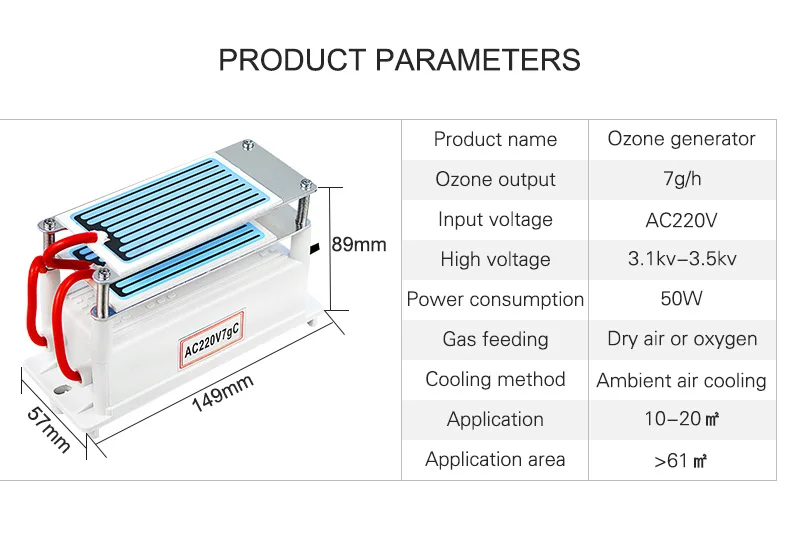 PRODUCT PARAMETERS

89mm

AC220V7gC

149mm

57mm

| Product name | Ozone generator |
|---|---|
| Ozone output | 7g/h |
| Input voltage | AC220V |
| High voltage | 3.1kv–3.5kv |
| Power consumption | 50W |
| Gas feeding | Dry air or oxygen |
| Cooling method | Ambient air cooling |
| Application | 10–20 ㎡ |
| Application area | >61 ㎡ |